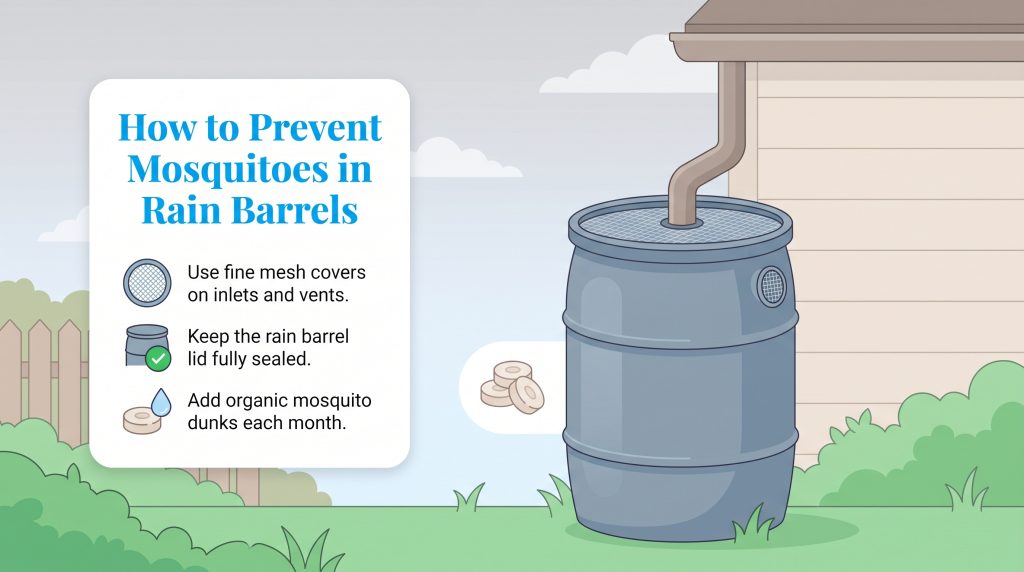 How to Prevent Mosquitoes in Rain Barrels

Use fine mesh covers on inlets and vents.

Keep the rain barrel lid fully sealed.

Add organic mosquito dunks each month.